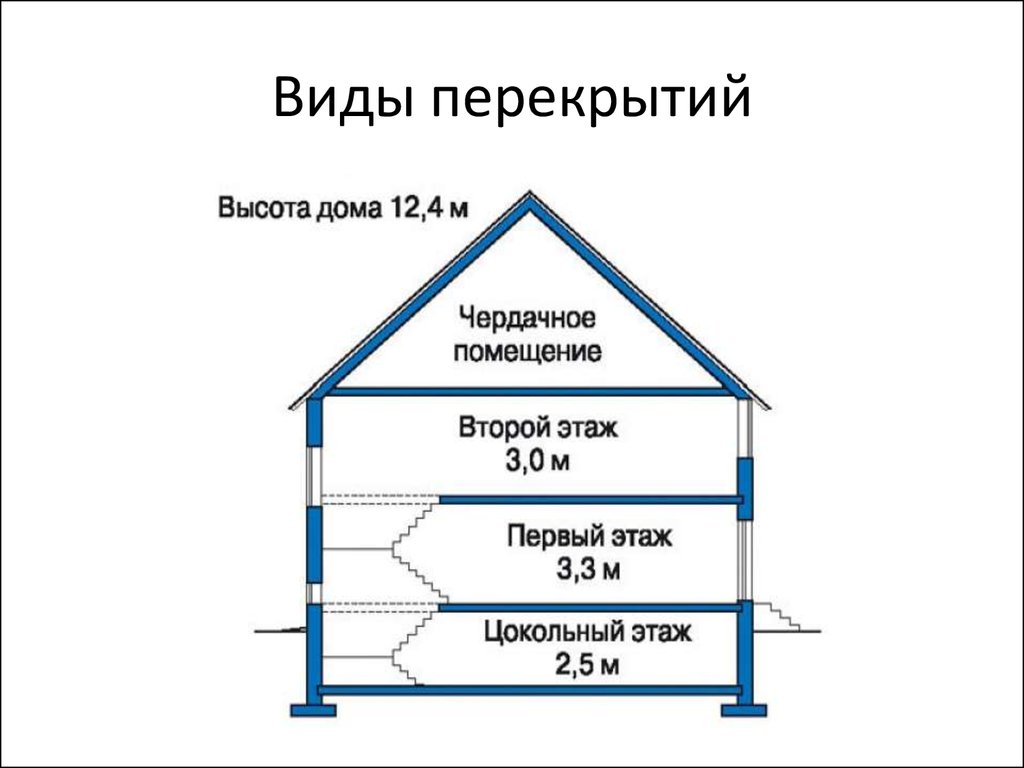 Виды перекрытий

Высота дома 12,4 м

Чердачное помещение

Второй этаж 3,0 м

Первый этаж 3,3 м

Цокольный этаж 2,5 м